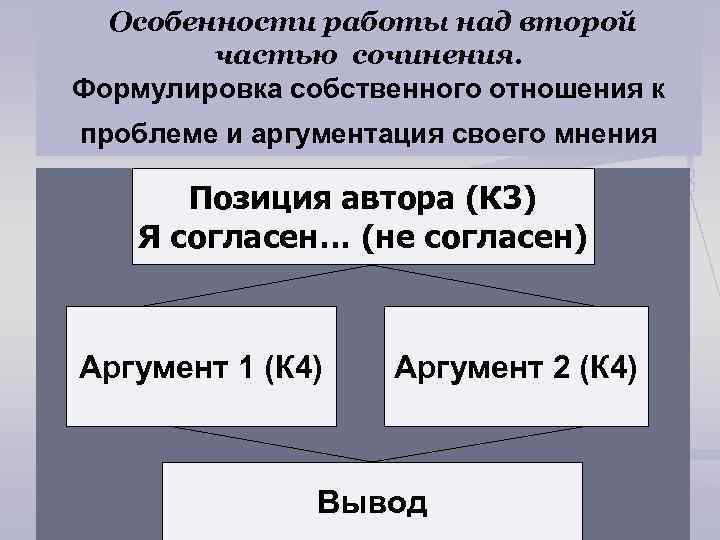 Особенности работы над второй частью сочинения.
Формулировка собственного отношения к проблеме и аргументация своего мнения

Позиция автора (К3)
Я согласен… (не согласен)

Аргумент 1 (К4)

Аргумент 2 (К4)

Вывод